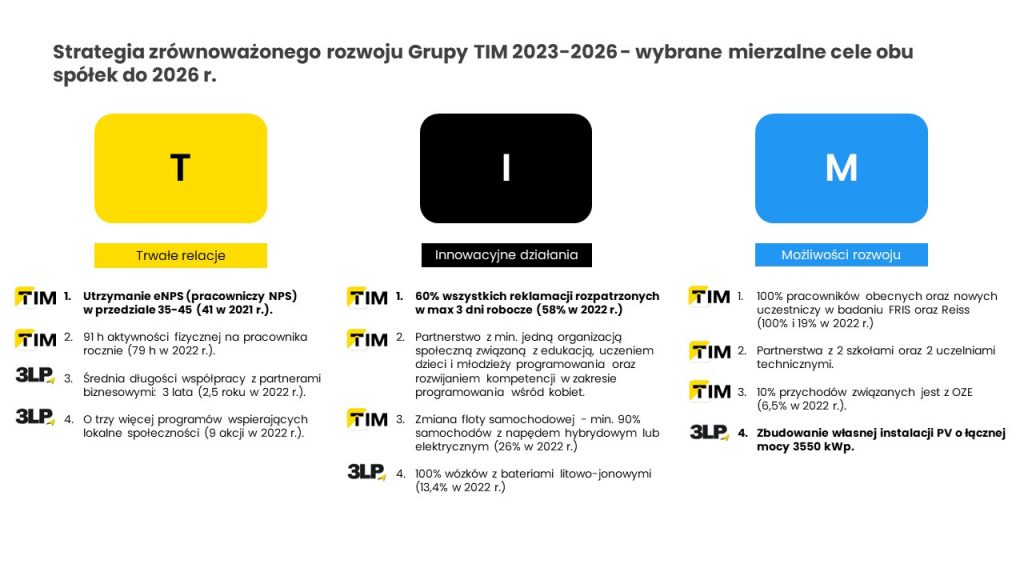 Strategia zrównoważonego rozwoju Grupy TIM 2023-2026 - wybrane mierzalne cele obu spółek do 2026 r.

T

Trwałe relacje

TIM 1. Utrzymanie eNPS (pracowniczy NPS) w przedziale 35-45 (41 w 2021 r.).

TIM 2. 91 h aktywności fizycznej na pracownika rocznie (79 h w 2022 r.).

3LP 3. Średnia długości współpracy z partnerami biznesowymi: 3 lata (2,5 roku w 2022 r.).

3LP 4. O trzy więcej programów wspierających lokalne społeczności (9 akcji w 2022 r.).

I

Innowacyjne działania

TIM 1. 60% wszystkich reklamacji rozpatrzonych w max 3 dni robocze (58% w 2022 r.)

TIM 2. Partnerstwo z min. jedną organizacją społeczną związaną z edukacją, uczeniem dzieci i młodzieży programowania oraz rozwijaniem kompetencji w zakresie programowania wśród kobiet.

TIM 3. Zmiana floty samochodowej - min. 90% samochodów z napędem hybrydowym lub elektrycznym (26% w 2022 r.)

3LP 4. 100% wózków z bateriami litowo-jonowymi (13,4% w 2022 r.)

M

Możliwości rozwoju

TIM 1. 100% pracowników obecnych oraz nowych uczestniczy w badaniu FRIS oraz Reiss (100% i 19% w 2022 r.)

TIM 2. Partnerstwa z 2 szkołami oraz 2 uczelniami technicznymi.

TIM 3. 10% przychodów związanych jest z OZE (6,5% w 2022 r.).

3LP 4. Zbudowanie własnej instalacji PV o łącznej mocy 3550 kWp.